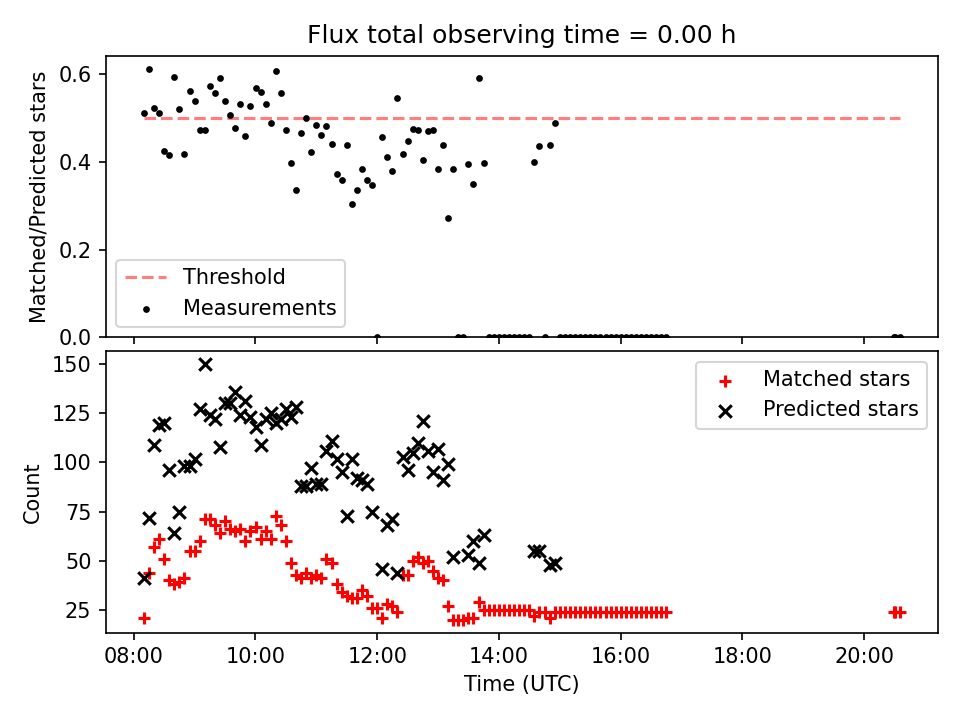 Flux total observing time = 0.00 h

Matched/Predicted stars

0.6
0.4
0.2
0.0

Threshold
Measurements

Count

150
125
100
75
50
25

Matched stars
Predicted stars

08:00
10:00
12:00
14:00
16:00
18:00
20:00

Time (UTC)